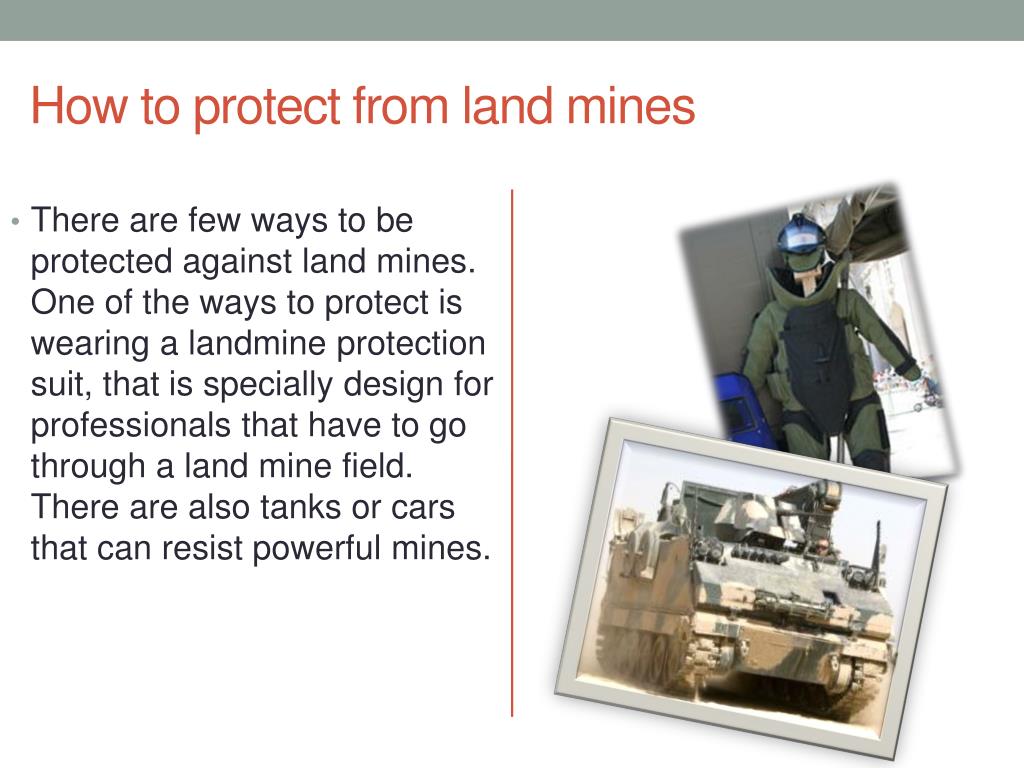 How to protect from land mines

• There are few ways to be protected against land mines. One of the ways to protect is wearing a landmine protection suit, that is specially design for professionals that have to go through a land mine field. There are also tanks or cars that can resist powerful mines.